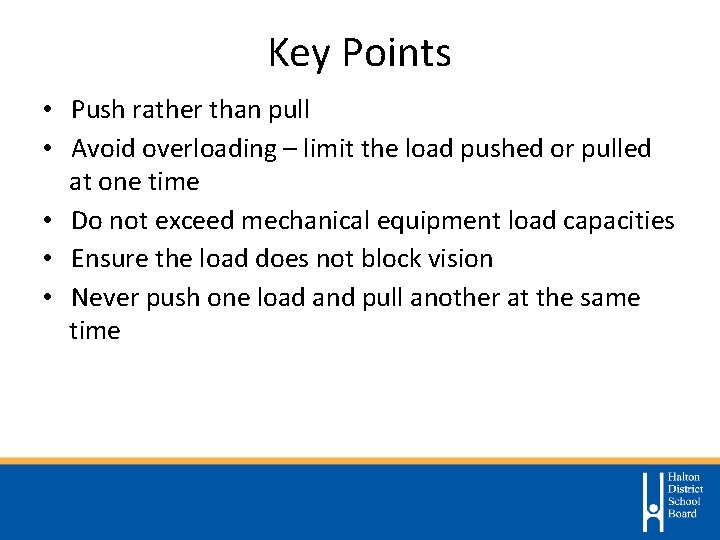 Key Points

• Push rather than pull
• Avoid overloading – limit the load pushed or pulled at one time
• Do not exceed mechanical equipment load capacities
• Ensure the load does not block vision
• Never push one load and pull another at the same time

Halton District School Board